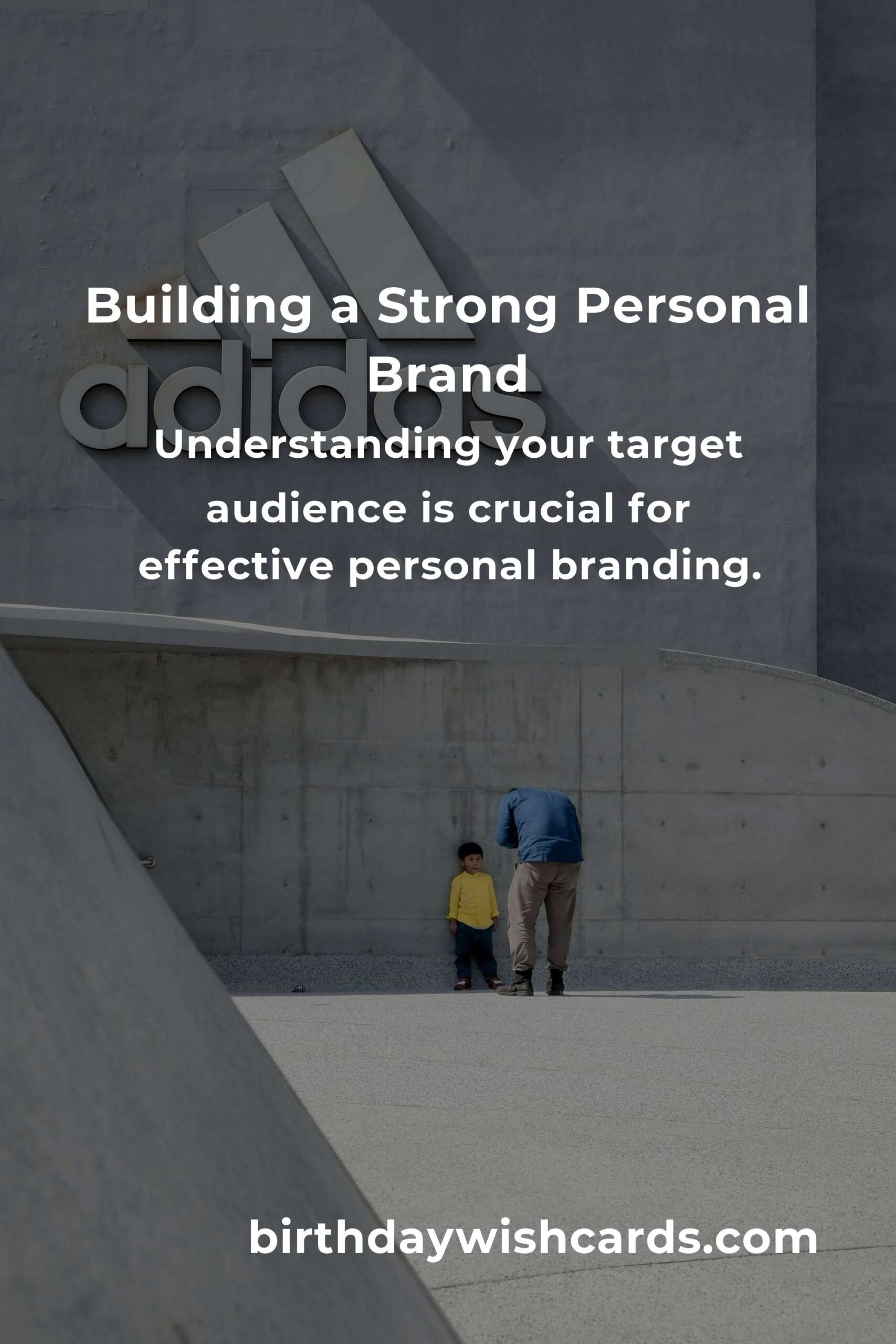 adidas

Building a Strong Personal Brand

Understanding your target audience is crucial for effective personal branding.

birthdaywishcards.com